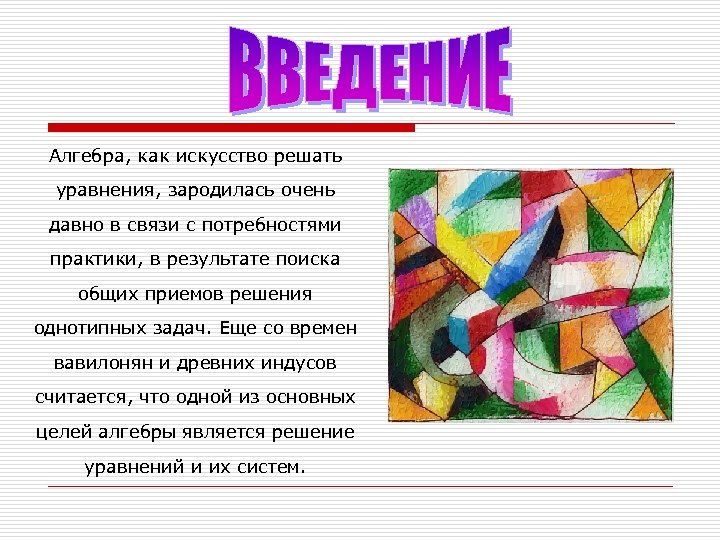 ВВЕДЕНИЕ

Алгебра, как искусство решать уравнения, зародилась очень давно в связи с потребностями практики, в результате поиска общих приемов решения однотипных задач. Еще со времен вавилонян и древних индусов считается, что одной из основных целей алгебры является решение уравнений и их систем.